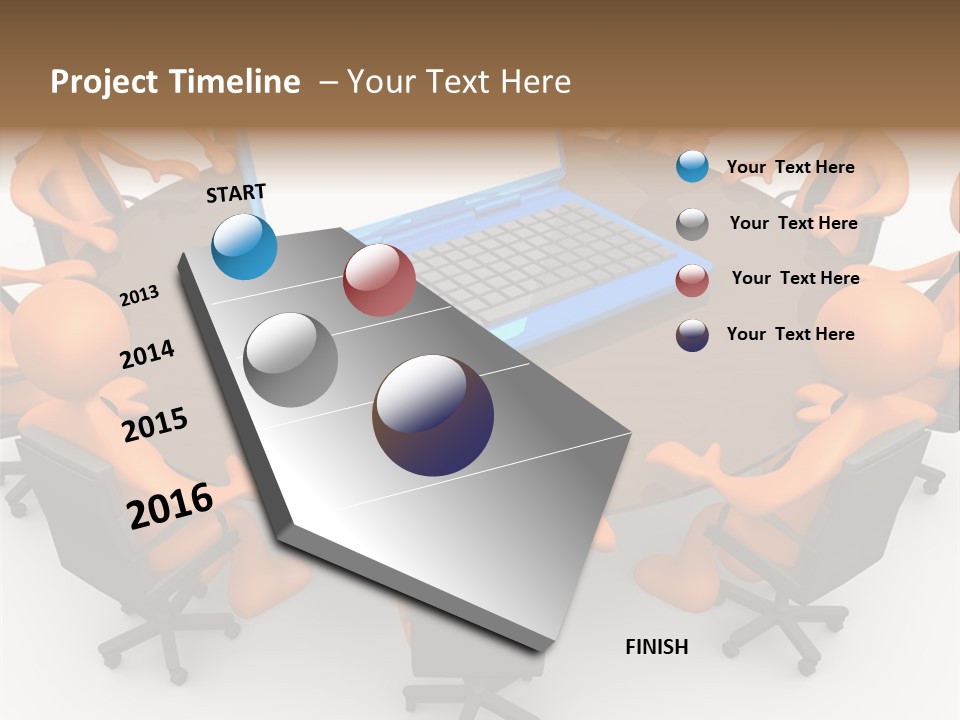 Project Timeline – Your Text Here

START

2013

2014

2015

2016

FINISH

Your Text Here

Your Text Here

Your Text Here

Your Text Here